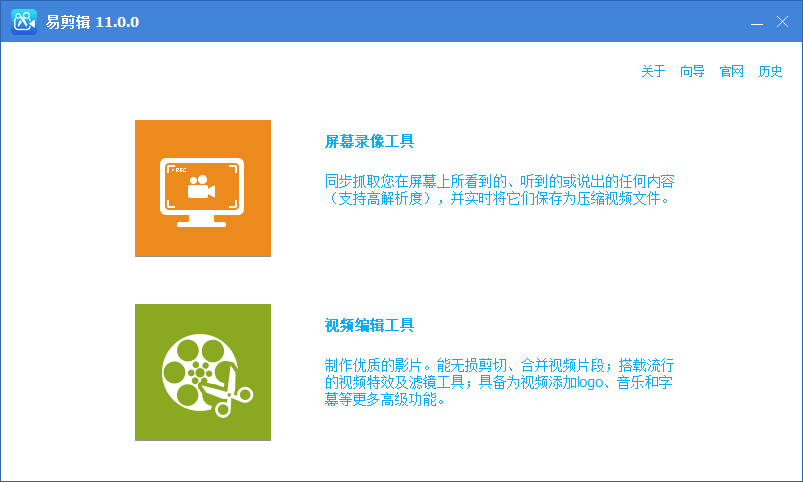 易剪辑 11.0.0

关于 向导 官网 历史

REC

屏幕录像工具

同步抓取您在屏幕上所看到的、听到的或说出的任何内容（支持高解析度），并实时将它们保存为压缩视频文件。

视频编辑工具

制作优质的影片。能无损剪切、合并视频片段；搭载流行的视频特效及滤镜工具；具备为视频添加logo、音乐和字幕等更多高级功能。